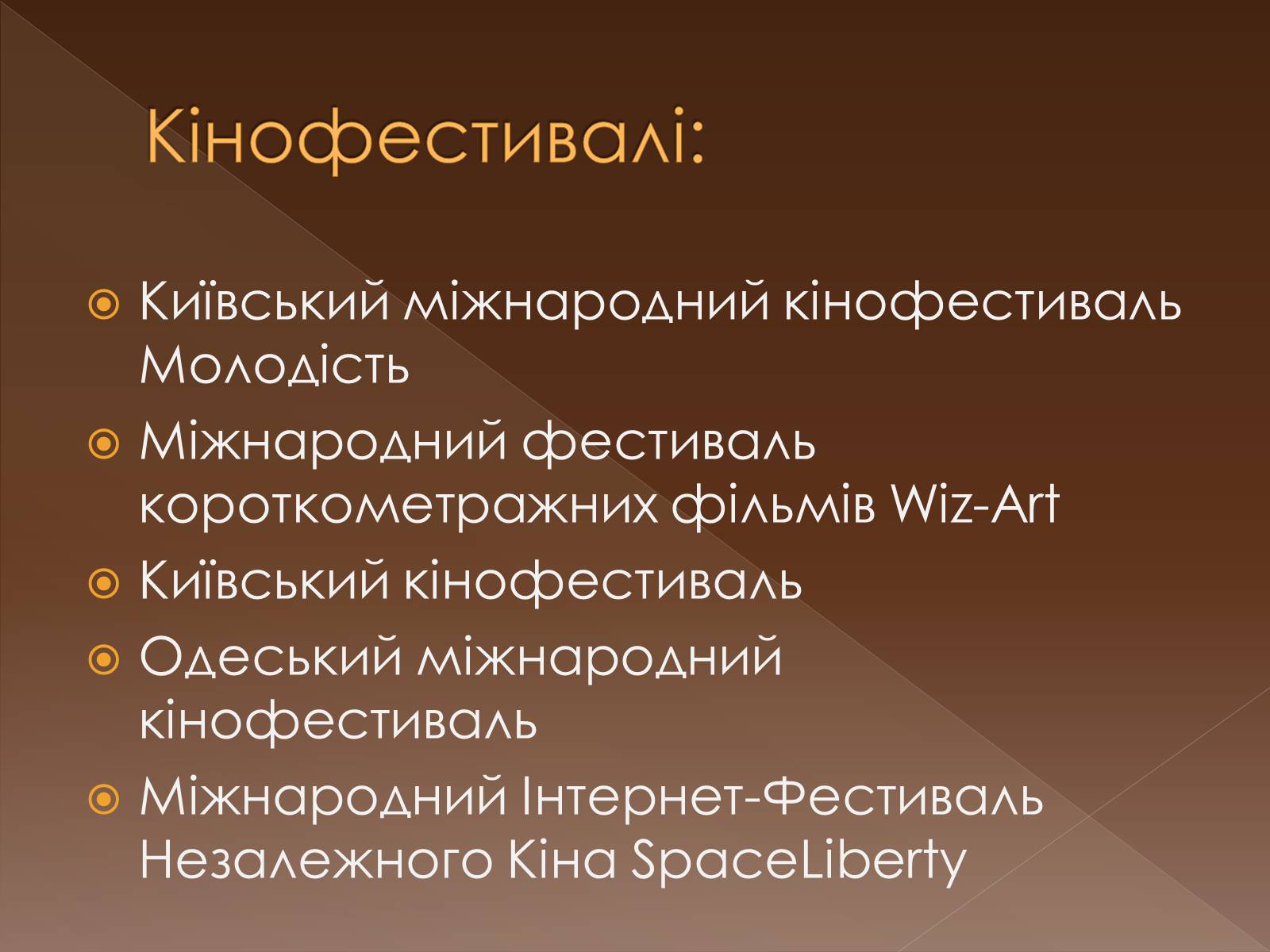 Кінофестивалі:

Київський міжнародний кінофестиваль Молодість

Міжнародний фестиваль короткометражних фільмів Wiz-Art

Київський кінофестиваль

Одеський міжнародний кінофестиваль

Міжнародний Інтернет-Фестиваль Незалежного Кіна SpaceLiberty